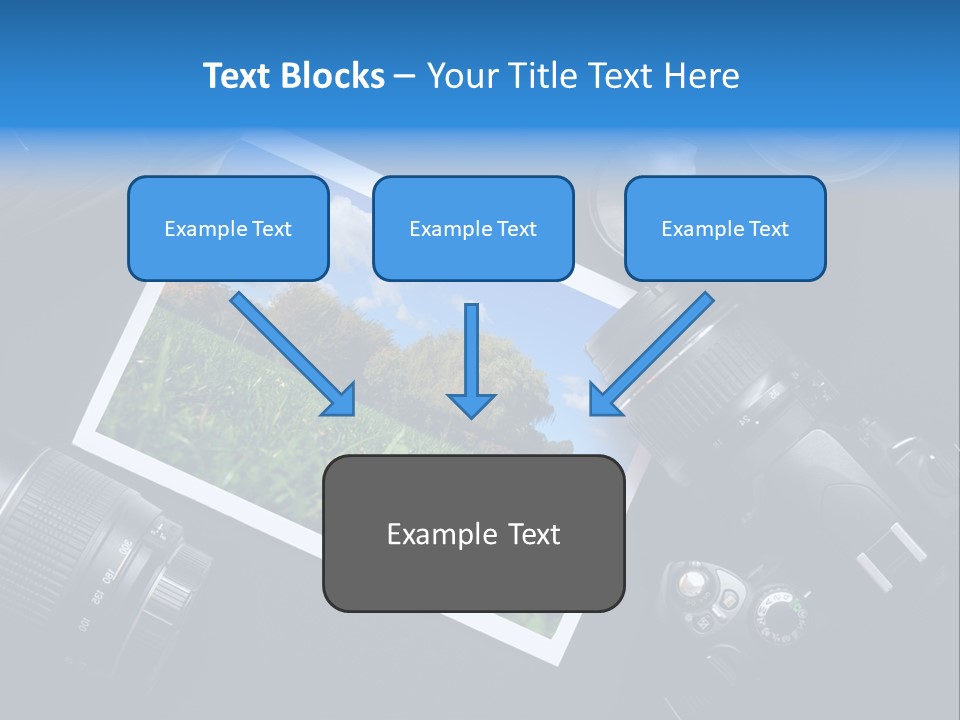 Text Blocks – Your Title Text Here

Example Text

Example Text

Example Text

Example Text